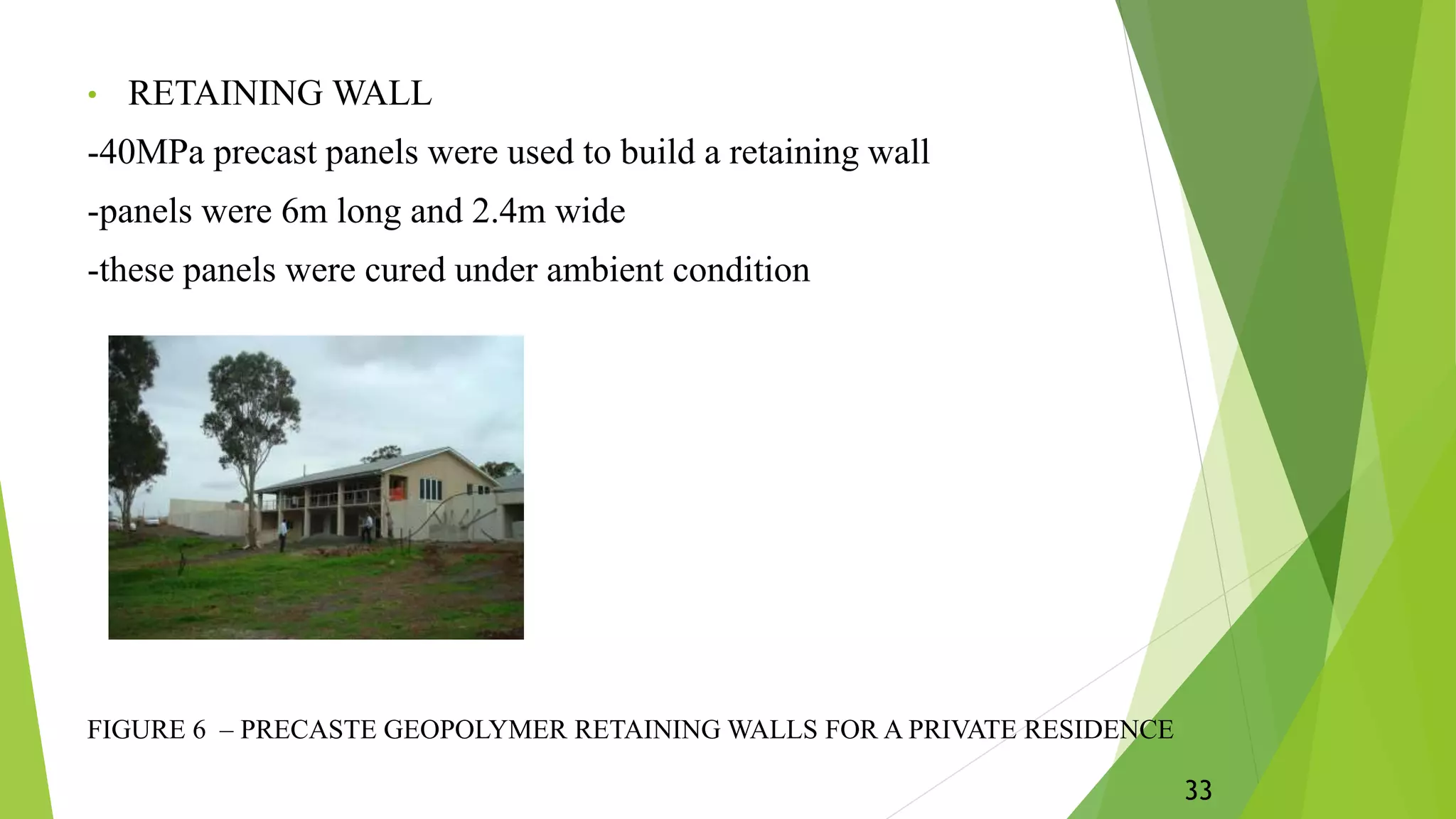 • RETAINING WALL

-40MPa precast panels were used to build a retaining wall

-panels were 6m long and 2.4m wide

-these panels were cured under ambient condition

FIGURE 6 – PRECASTE GEOPOLYMER RETAINING WALLS FOR A PRIVATE RESIDENCE

33